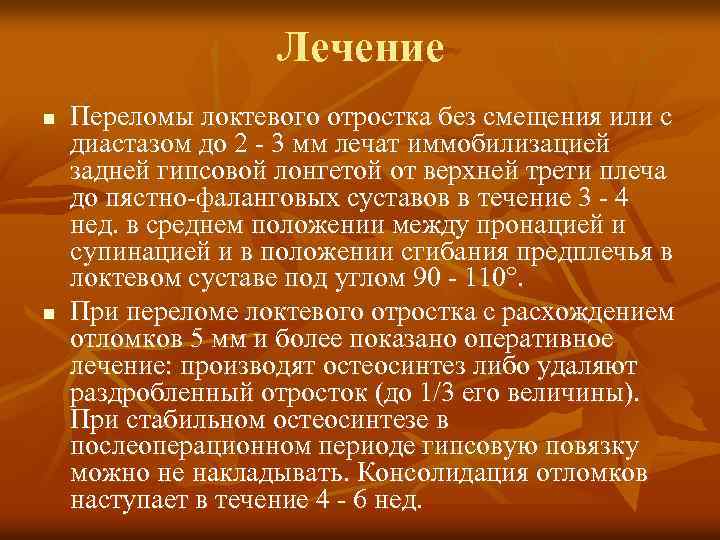 Лечение

■ Переломы локтевого отростка без смещения или с диастазом до 2 - 3 мм лечат иммобилизацией задней гипсовой лонгетой от верхней трети плеча до пястно-фаланговых суставов в течение 3 - 4 нед. в среднем положении между пронацией и супинацией и в положении сгибания предплечья в локтевом суставе под углом 90 - 110°.

■ При переломе локтевого отростка с расхождением отломков 5 мм и более показано оперативное лечение: производят остеосинтез либо удаляют раздробленный отросток (до 1/3 его величины). При стабильном остеосинтезе в послеоперационном периоде гипсовую повязку можно не накладывать. Консолидация отломков наступает в течение 4 - 6 нед.